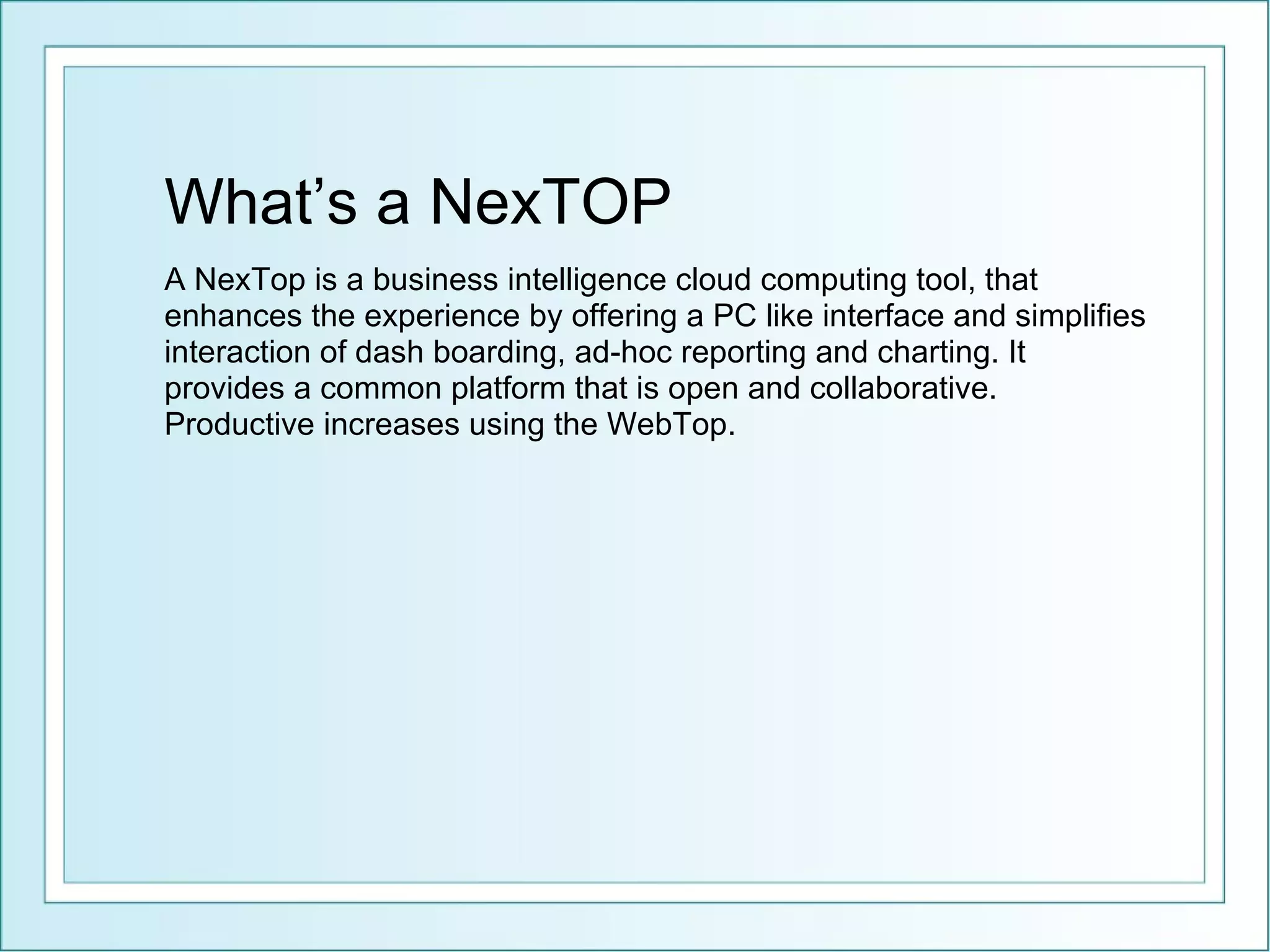 What’s a NexTOP

A NexTop is a business intelligence cloud computing tool, that enhances the experience by offering a PC like interface and simplifies interaction of dash boarding, ad-hoc reporting and charting. It provides a common platform that is open and collaborative. Productive increases using the WebTop.